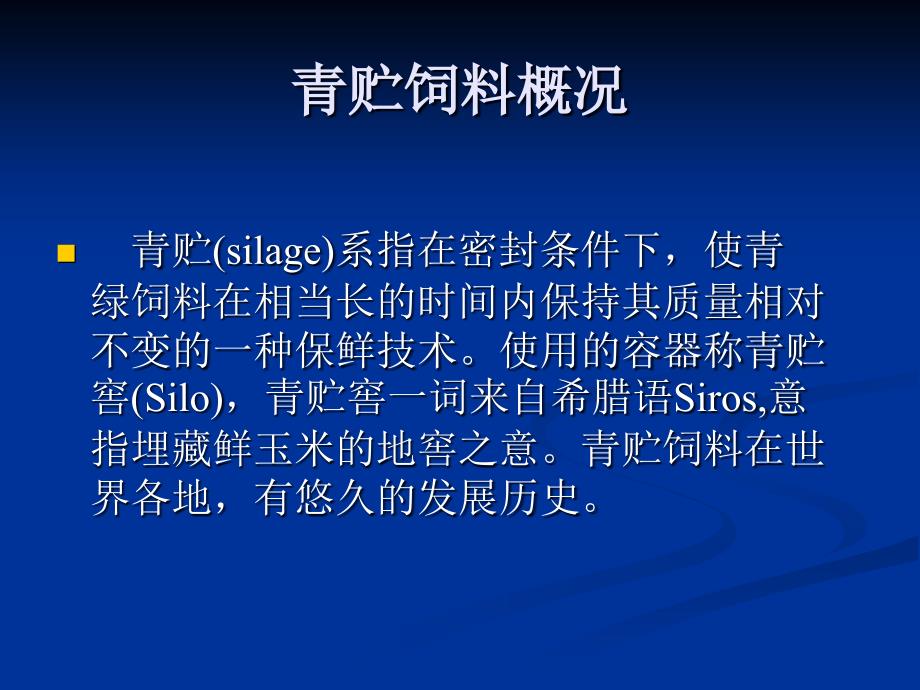 青贮饲料概况

青贮(silage)系指在密封条件下，使青绿饲料在相当长的时间内保持其质量相对不变的一种保鲜技术。使用的容器称青贮窖(Silo)，青贮窖一词来自希腊语Siros,意指埋藏鲜玉米的地窖之意。青贮饲料在世界各地，有悠久的发展历史。